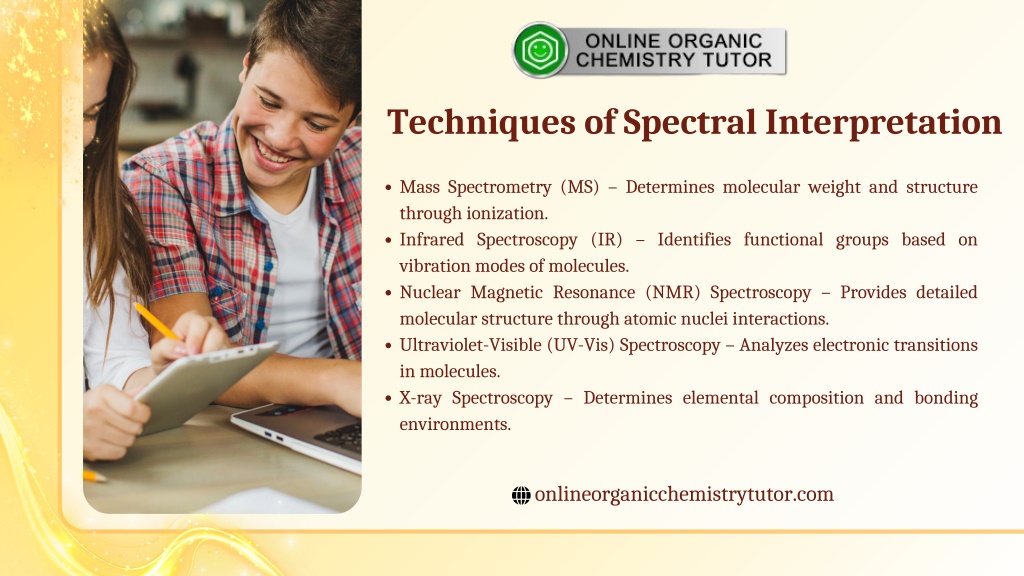 ONLINE ORGANIC CHEMISTRY TUTOR

Techniques of Spectral Interpretation

• Mass Spectrometry (MS) – Determines molecular weight and structure through ionization.
• Infrared Spectroscopy (IR) – Identifies functional groups based on vibration modes of molecules.
• Nuclear Magnetic Resonance (NMR) Spectroscopy – Provides detailed molecular structure through atomic nuclei interactions.
• Ultraviolet-Visible (UV-Vis) Spectroscopy – Analyzes electronic transitions in molecules.
• X-ray Spectroscopy – Determines elemental composition and bonding environments.

onlineorganicchemistrytutor.com